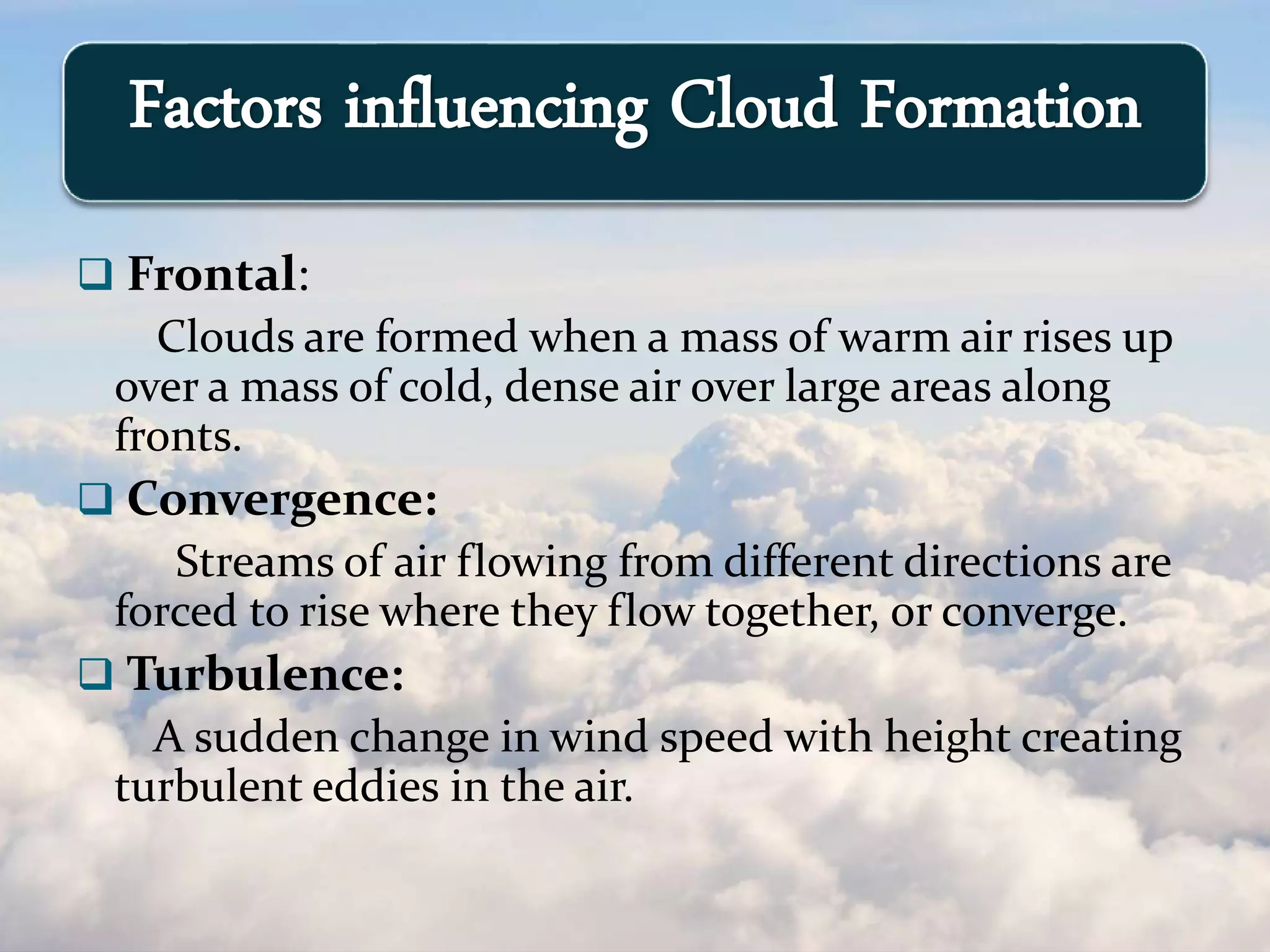 Factors influencing Cloud Formation

❑ Frontal:

Clouds are formed when a mass of warm air rises up over a mass of cold, dense air over large areas along fronts.

❑ Convergence:

Streams of air flowing from different directions are forced to rise where they flow together, or converge.

❑ Turbulence:

A sudden change in wind speed with height creating turbulent eddies in the air.